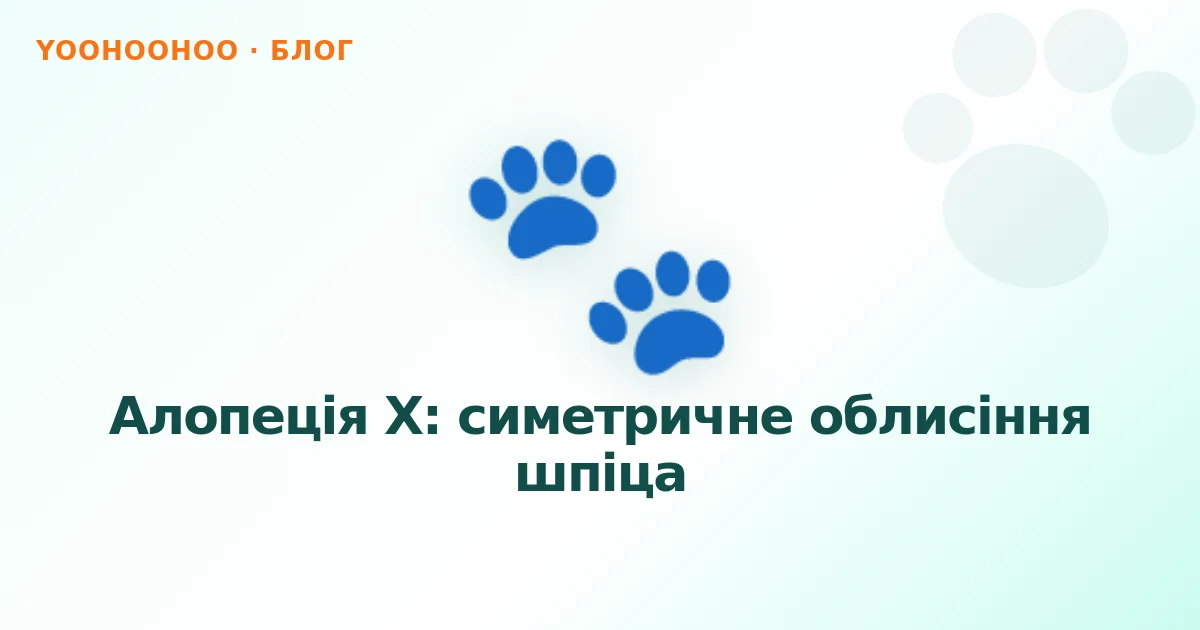 YOOHOOHOO · БЛОГ

Алопеція X: симетричне облисіння шпіца